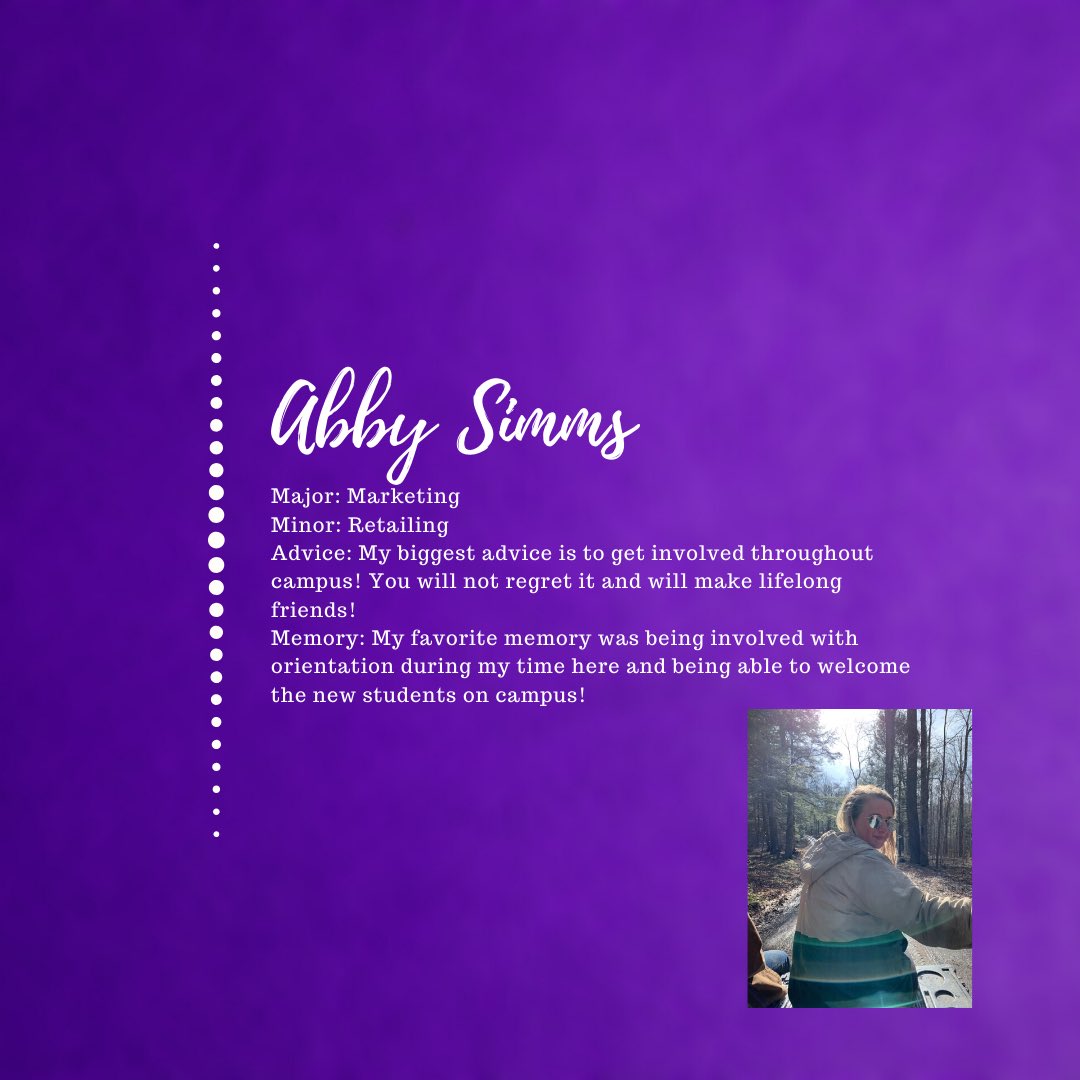 Abby Simms

Major: Marketing
Minor: Retailing
Advice: My biggest advice is to get involved throughout campus! You will not regret it and will make lifelong friends!
Memory: My favorite memory was being involved with orientation during my time here and being able to welcome the new students on campus!